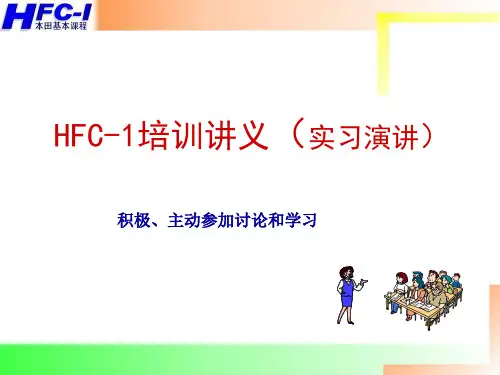 HFC-I
本田基本课程

HFC-1培训讲义（实习演讲）

积极、主动参加讨论和学习